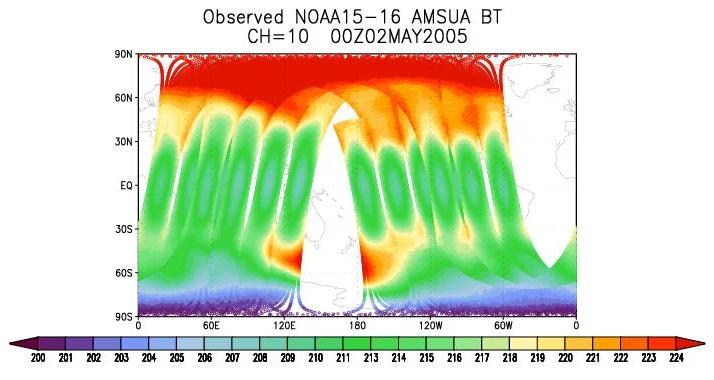 Observed NOAA15-16 AMSUA BT
CH=10 00Z02MAY2005

90N
60N
30N
EQ
30S
60S
90S

0
60E
120E
180
120W
60W
0

200 201 202 203 204 205 206 207 208 209 210 211 213 214 215 216 217 218 219 220 221 222 223 224